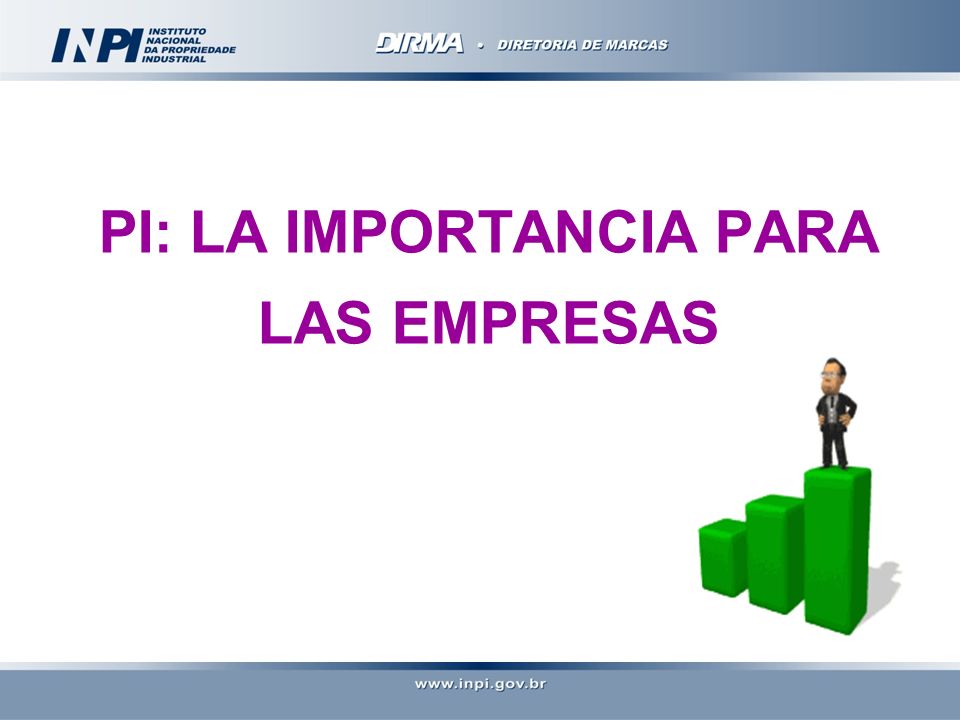 INPI INSTITUTO NACIONAL DA PROPRIEDADE INDUSTRIAL

DIRMA • DIRETORIA DE MARCAS

PI: LA IMPORTANCIA PARA LAS EMPRESAS

www.inpi.gov.br